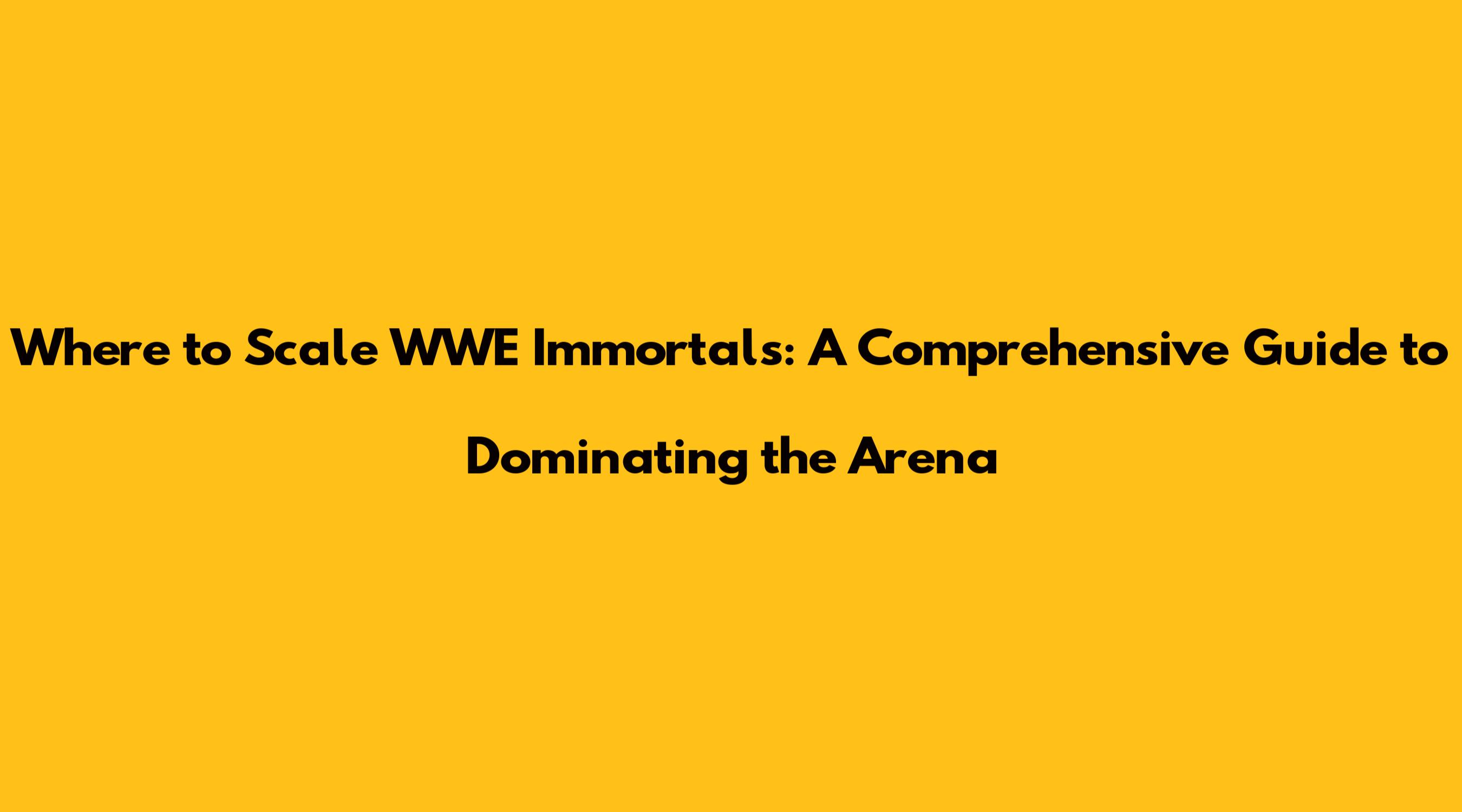 Where to Scale WWE Immortals: A Comprehensive Guide to Dominating the Arena